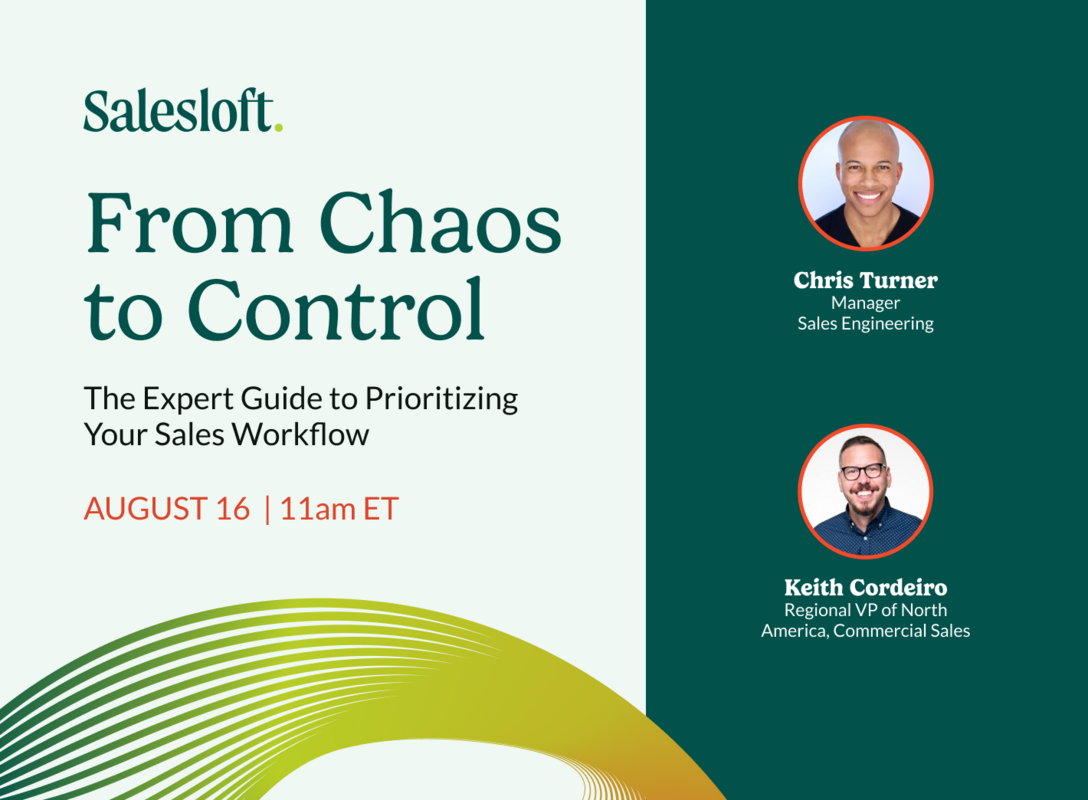 Salesloft.

From Chaos to Control

The Expert Guide to Prioritizing Your Sales Workflow

AUGUST 16 | 11am ET

Chris Turner
Manager
Sales Engineering

Keith Cordeiro
Regional VP of North America, Commercial Sales